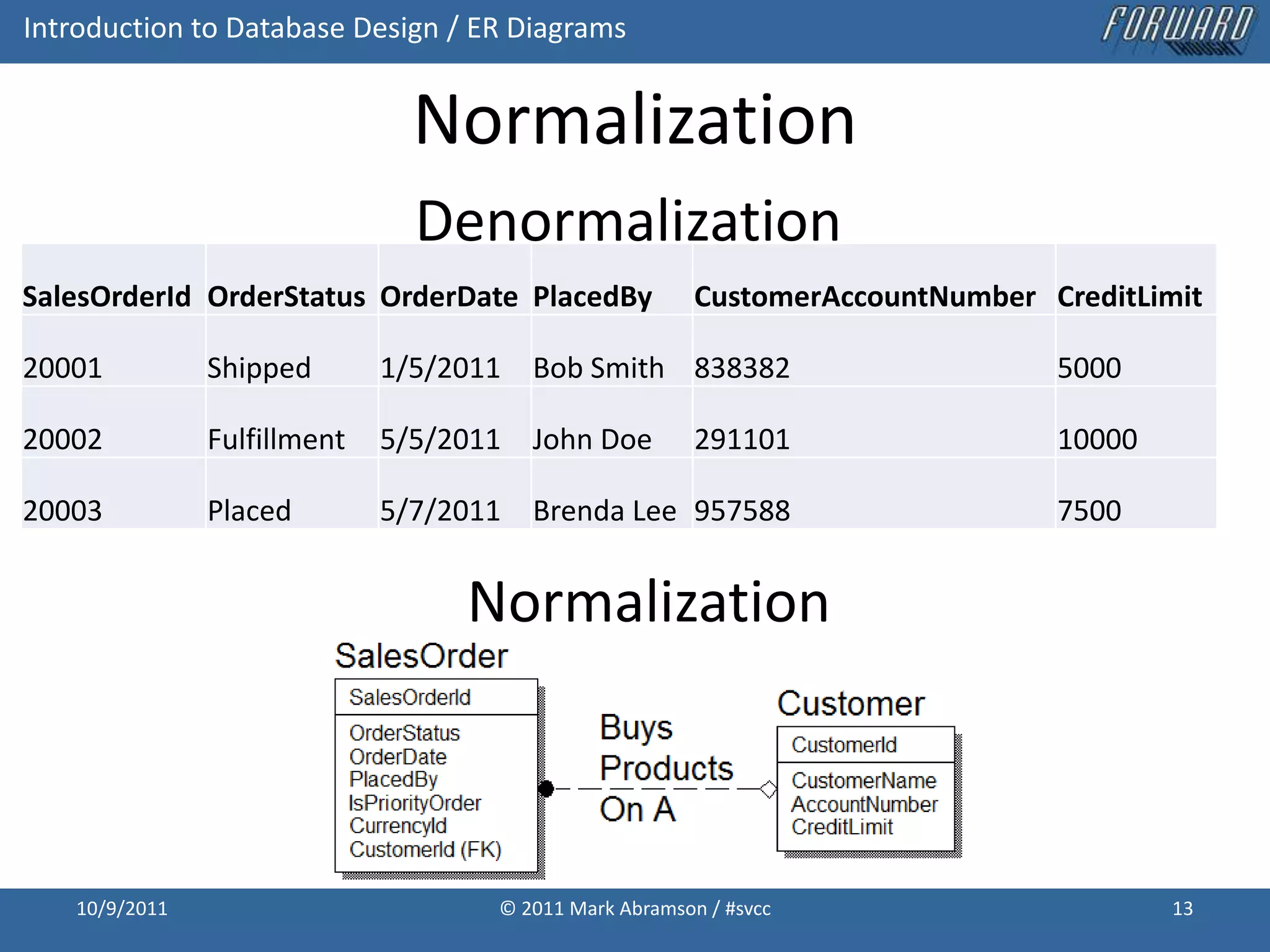 Introduction to Database Design / ER Diagrams

FORWARD

Normalization

Denormalization

| SalesOrderId | OrderStatus | OrderDate | PlacedBy | CustomerAccountNumber | CreditLimit |
|---|---|---|---|---|---|
| 20001 | Shipped | 1/5/2011 | Bob Smith | 838382 | 5000 |
| 20002 | Fulfillment | 5/5/2011 | John Doe | 291101 | 10000 |
| 20003 | Placed | 5/7/2011 | Brenda Lee | 957588 | 7500 |

Normalization

SalesOrder

SalesOrderId

OrderStatus
OrderDate
PlacedBy
IsPriorityOrder
CurrencyId
CustomerId (FK)

Buys Products On A

Customer

CustomerId

CustomerName
AccountNumber
CreditLimit

10/9/2011

© 2011 Mark Abramson / #svcc

13